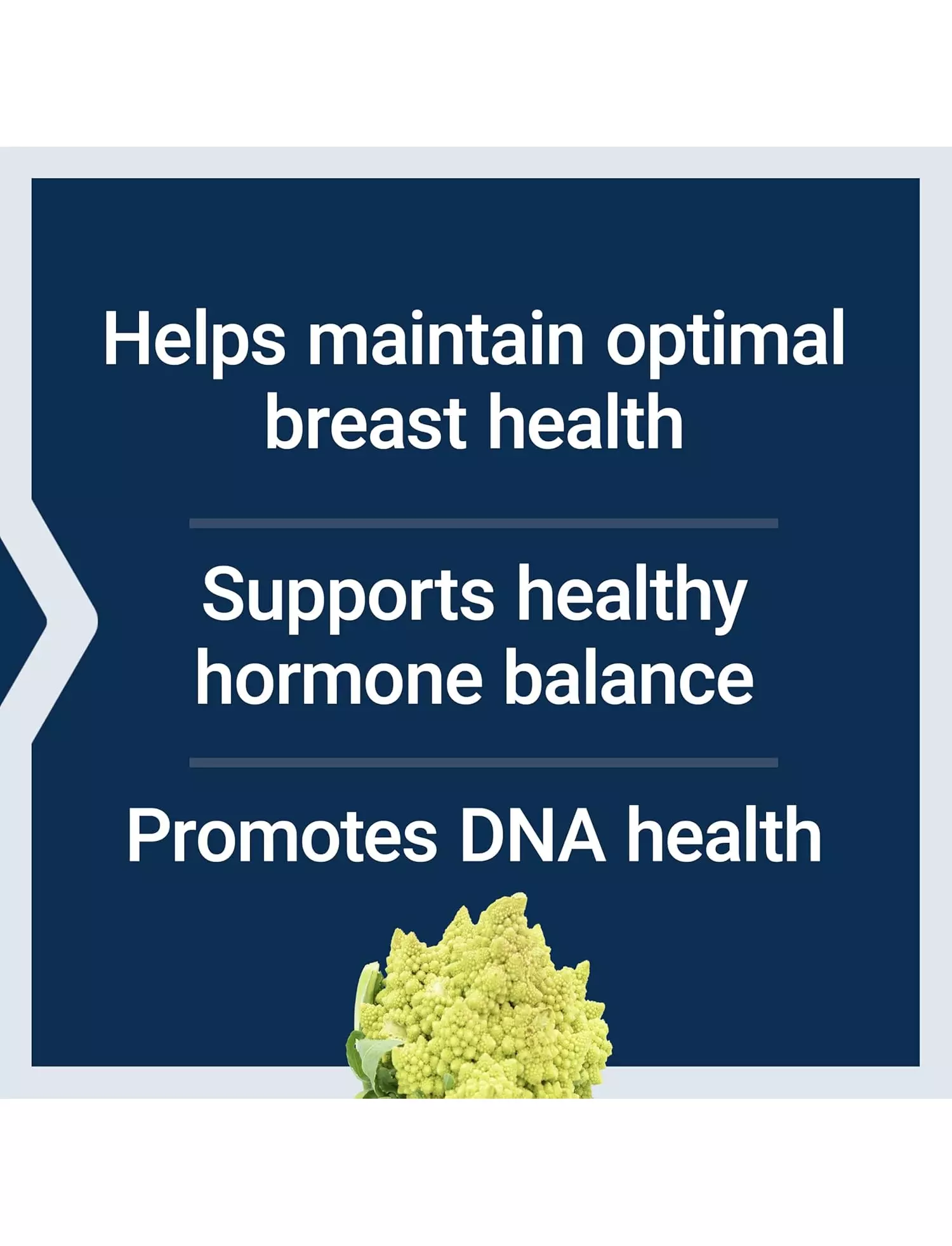 Helps maintain optimal breast health

Supports healthy hormone balance

Promotes DNA health